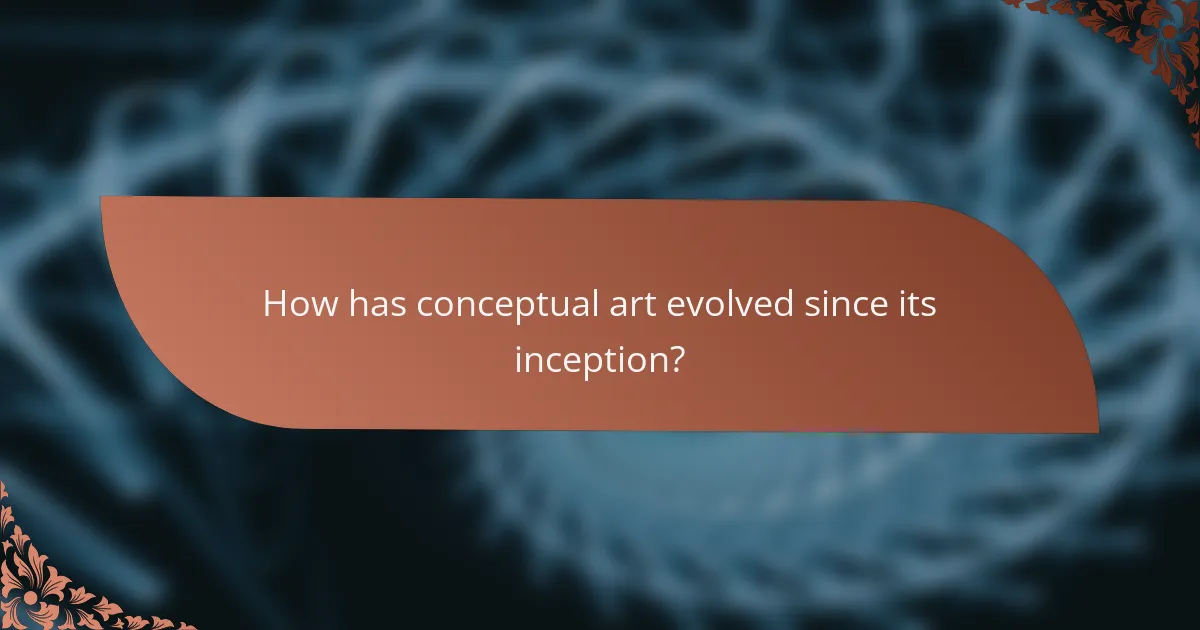 How has conceptual art evolved since its inception?